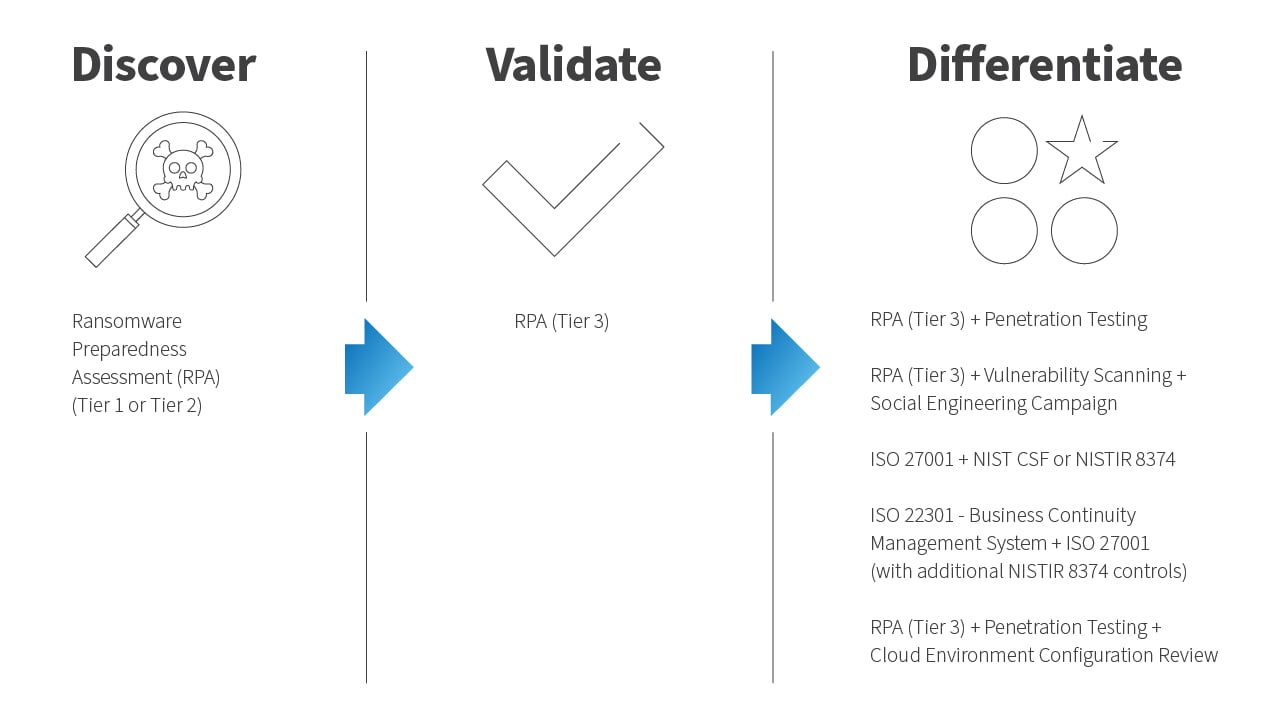 Discover

Ransomware Preparedness Assessment (RPA) (Tier 1 or Tier 2)

Validate

RPA (Tier 3)

Differentiate

RPA (Tier 3) + Penetration Testing

RPA (Tier 3) + Vulnerability Scanning + Social Engineering Campaign

ISO 27001 + NIST CSF or NISTIR 8374

ISO 22301 - Business Continuity Management System + ISO 27001 (with additional NISTIR 8374 controls)

RPA (Tier 3) + Penetration Testing + Cloud Environment Configuration Review